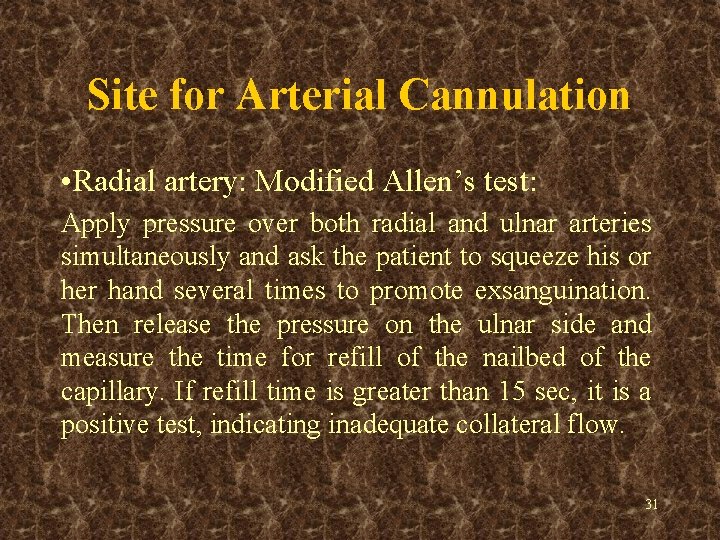 Site for Arterial Cannulation

•Radial artery: Modified Allen’s test:

Apply pressure over both radial and ulnar arteries simultaneously and ask the patient to squeeze his or her hand several times to promote exsanguination. Then release the pressure on the ulnar side and measure the time for refill of the nailbed of the capillary. If refill time is greater than 15 sec, it is a positive test, indicating inadequate collateral flow.

31